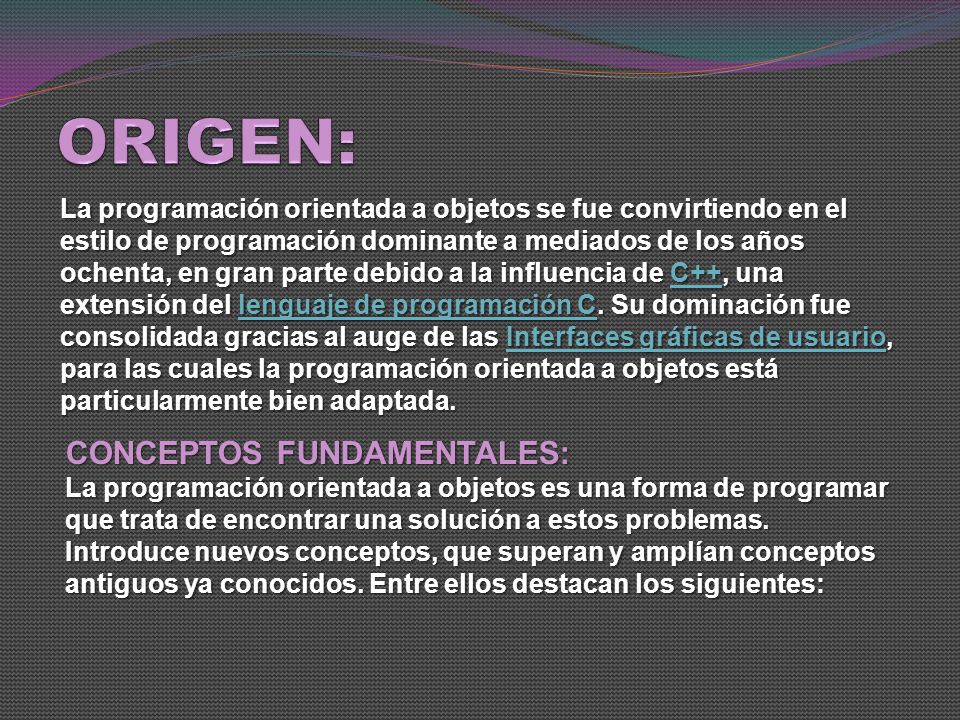 ORIGEN:

La programación orientada a objetos se fue convirtiendo en el estilo de programación dominante a mediados de los años ochenta, en gran parte debido a la influencia de C++, una extensión del lenguaje de programación C. Su dominación fue consolidada gracias al auge de las Interfaces gráficas de usuario, para las cuales la programación orientada a objetos está particularmente bien adaptada.

CONCEPTOS FUNDAMENTALES:

La programación orientada a objetos es una forma de programar que trata de encontrar una solución a estos problemas. Introduce nuevos conceptos, que superan y amplían conceptos antiguos ya conocidos. Entre ellos destacan los siguientes: